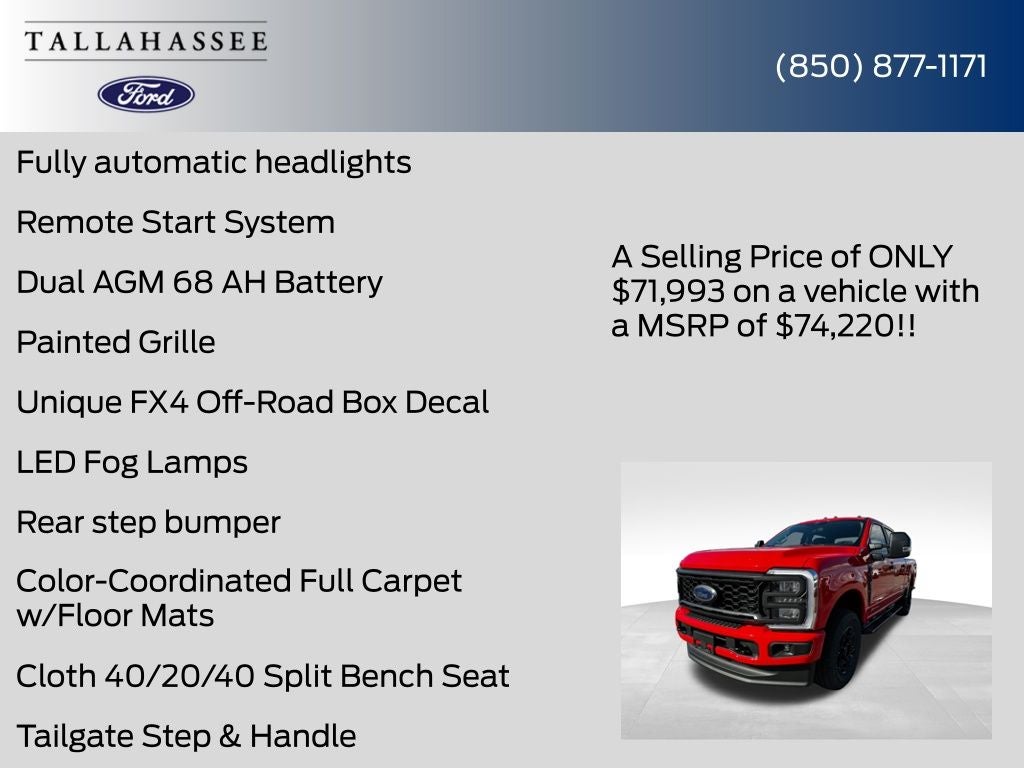 TALLAHASSEE

Ford

(850) 877-1171

Fully automatic headlights

Remote Start System

Dual AGM 68 AH Battery

Painted Grille

Unique FX4 Off-Road Box Decal

LED Fog Lamps

Rear step bumper

Color-Coordinated Full Carpet w/Floor Mats

Cloth 40/20/40 Split Bench Seat

Tailgate Step & Handle

A Selling Price of ONLY $71,993 on a vehicle with a MSRP of $74,220!!